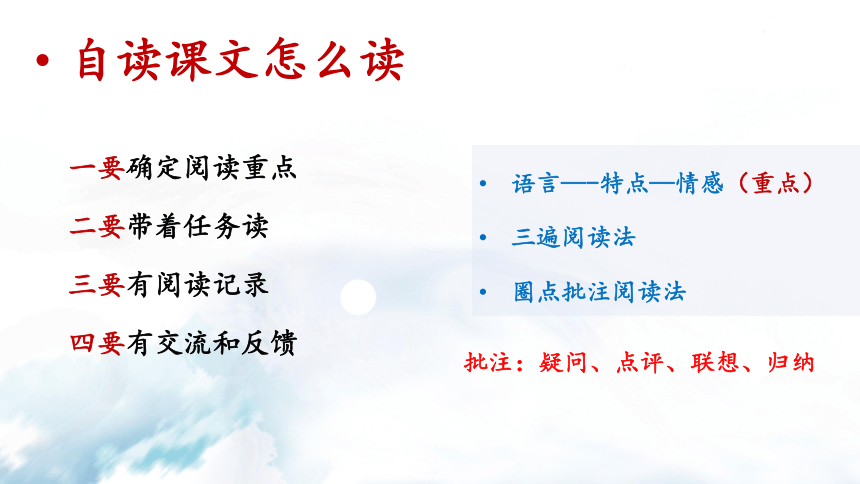 • 自读课文怎么读

一要确定阅读重点

二要带着任务读

三要有阅读记录

四要有交流和反馈

• 语言——特点—情感（重点）

• 三遍阅读法

• 圈点批注阅读法

批注：疑问、点评、联想、归纳